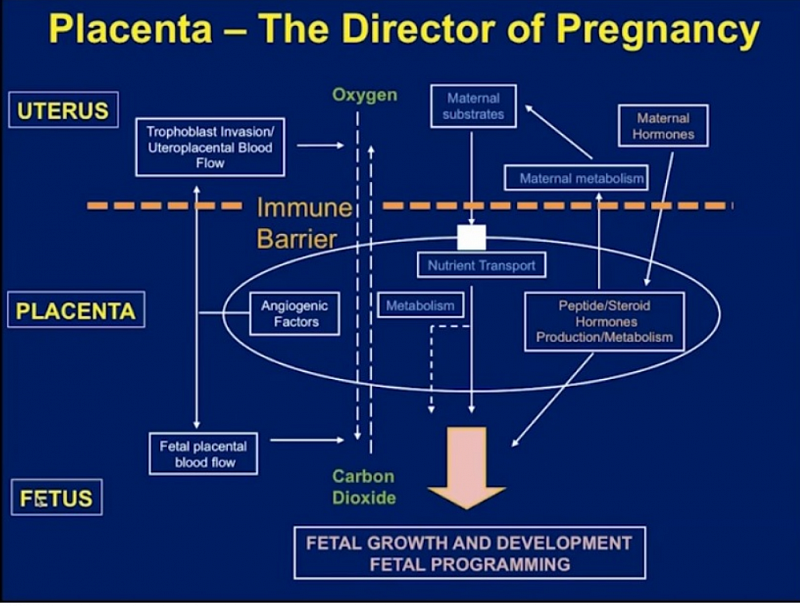 Placenta – The Director of Pregnancy

UTERUS

Trophoblast Invasion/ Uteroplacental Blood Flow

Oxygen

Maternal substrates

Maternal Hormones

Maternal metabolism

Immune Barrier

Nutrient Transport

PLACENTA

Angiogenic Factors

Metabolism

Peptide/Steroid Hormones Production/Metabolism

Fetal placental blood flow

Carbon Dioxide

FETUS

FETAL GROWTH AND DEVELOPMENT
FETAL PROGRAMMING